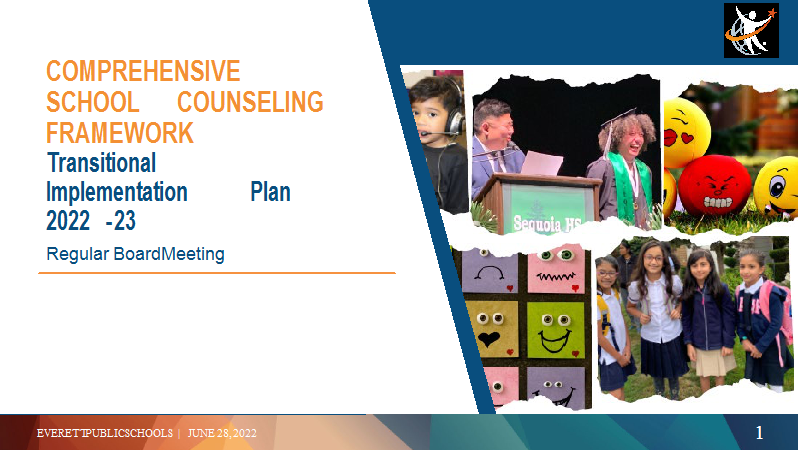 COMPREHENSIVE SCHOOL COUNSELING FRAMEWORK

Transitional Implementation Plan 2022 -23

Regular BoardMeeting

Sequoia HS

EVERETTPUBLICSCHOOLS | JUNE 28, 2022

1